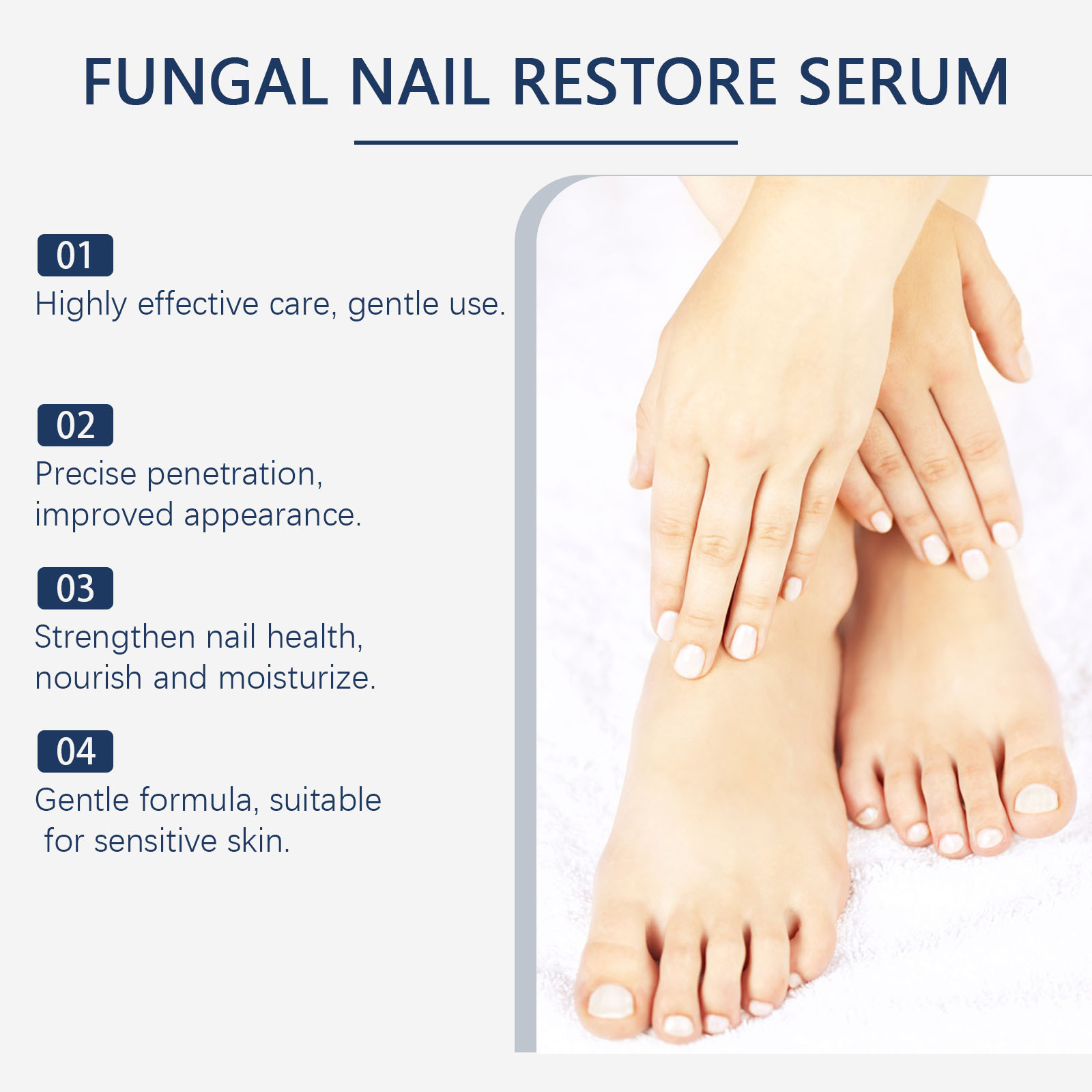 FUNGAL NAIL RESTORE SERUM

01
Highly effective care, gentle use.

02
Precise penetration, improved appearance.

03
Strengthen nail health, nourish and moisturize.

04
Gentle formula, suitable for sensitive skin.